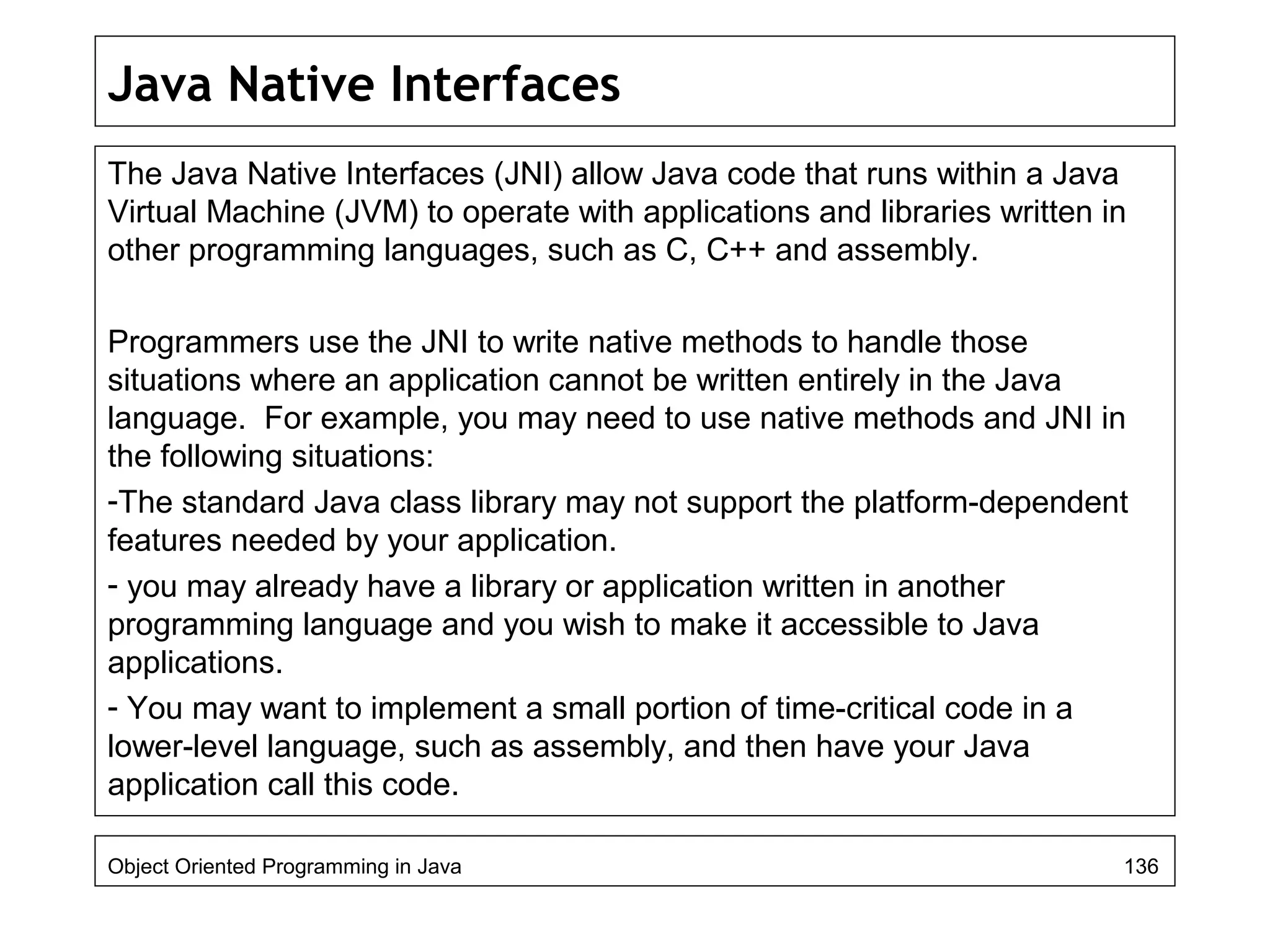 Java Native Interfaces

The Java Native Interfaces (JNI) allow Java code that runs within a Java Virtual Machine (JVM) to operate with applications and libraries written in other programming languages, such as C, C++ and assembly.

Programmers use the JNI to write native methods to handle those situations where an application cannot be written entirely in the Java language. For example, you may need to use native methods and JNI in the following situations:

-The standard Java class library may not support the platform-dependent features needed by your application.

- you may already have a library or application written in another programming language and you wish to make it accessible to Java applications.

- You may want to implement a small portion of time-critical code in a lower-level language, such as assembly, and then have your Java application call this code.

Object Oriented Programming in Java 136